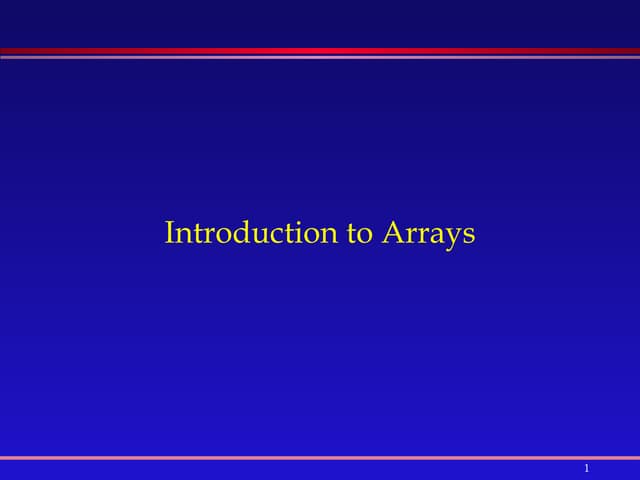 Introduction to Arrays

1